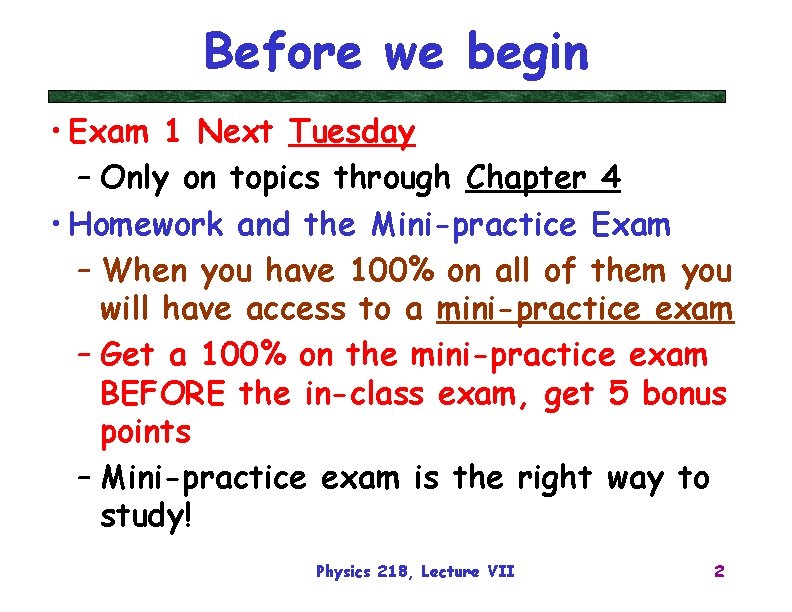 Before we begin

• Exam 1 Next Tuesday
  – Only on topics through Chapter 4
• Homework and the Mini-practice Exam
  – When you have 100% on all of them you will have access to a mini-practice exam
  – Get a 100% on the mini-practice exam BEFORE the in-class exam, get 5 bonus points
  – Mini-practice exam is the right way to study!

Physics 218, Lecture VII
2